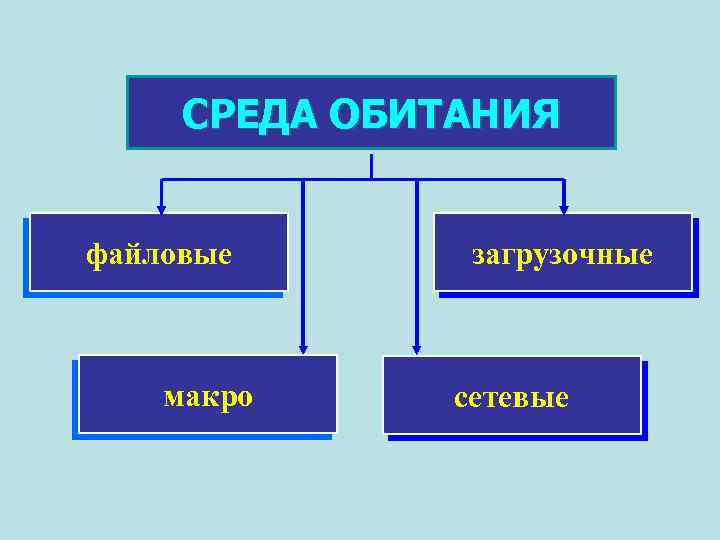 СРЕДА ОБИТАНИЯ

файловые

загрузочные

макро

сетевые